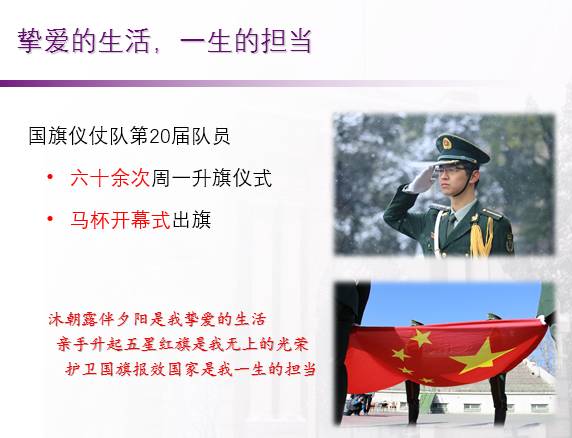 挚爱的生活，一生的担当

国旗仪仗队第20届队员

• 六十余次周一升旗仪式

• 马杯开幕式出旗

沐朝露伴夕阳是我挚爱的生活
亲手升起五星红旗是我无上的光荣
护卫国旗报效国家是我一生的担当